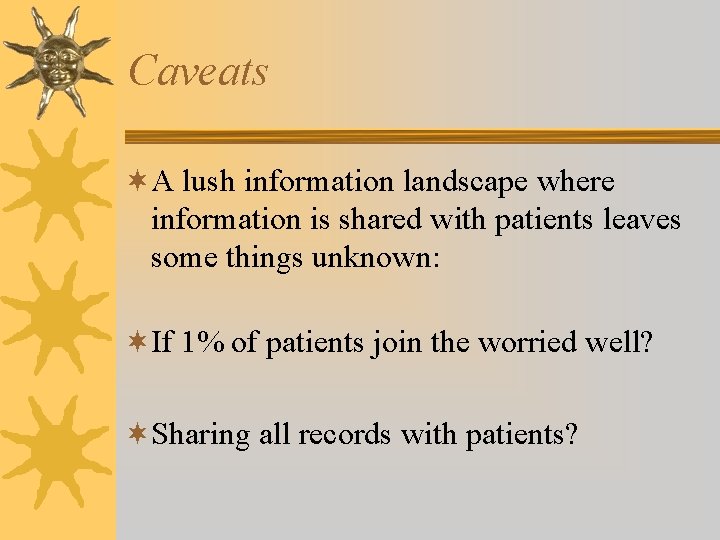 Caveats

A lush information landscape where information is shared with patients leaves some things unknown:

If 1% of patients join the worried well?

Sharing all records with patients?